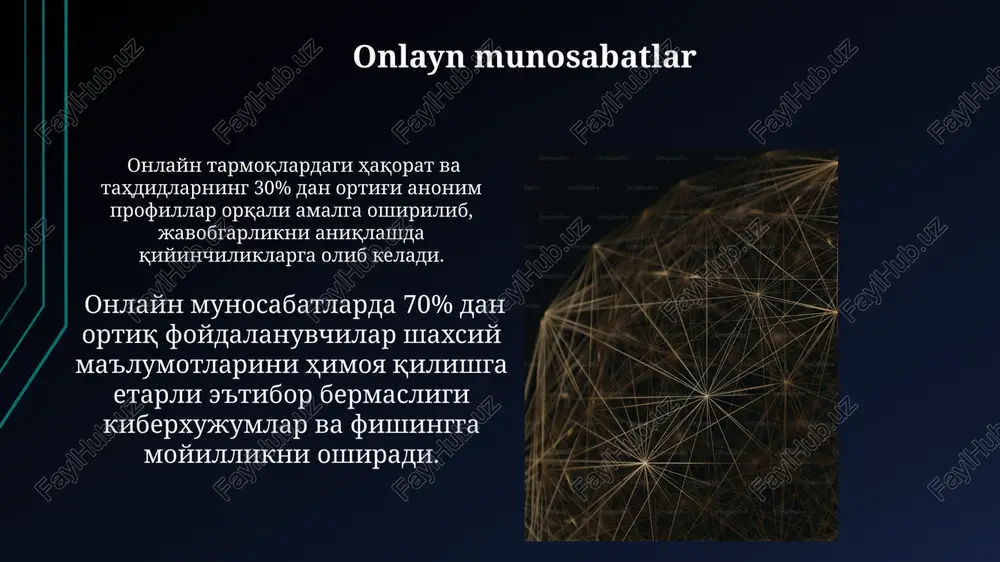 Onlayn munosabatlar

Онлайн тармоқлардаги ҳақорат ва таҳдидларнинг 30% дан ортиғи аноним профиллар орқали амалга оширилиб, жавобгарликни аниқлашда қийинчиликларга олиб келади.

Онлайн муносабатларда 70% дан ортиқ фойдаланувчилар шахсий маълумотларини ҳимоя қилишга етарли эътибор бермаслиги киберхужумлар ва фишингга мойилликни оширади.

FaylHub.uz